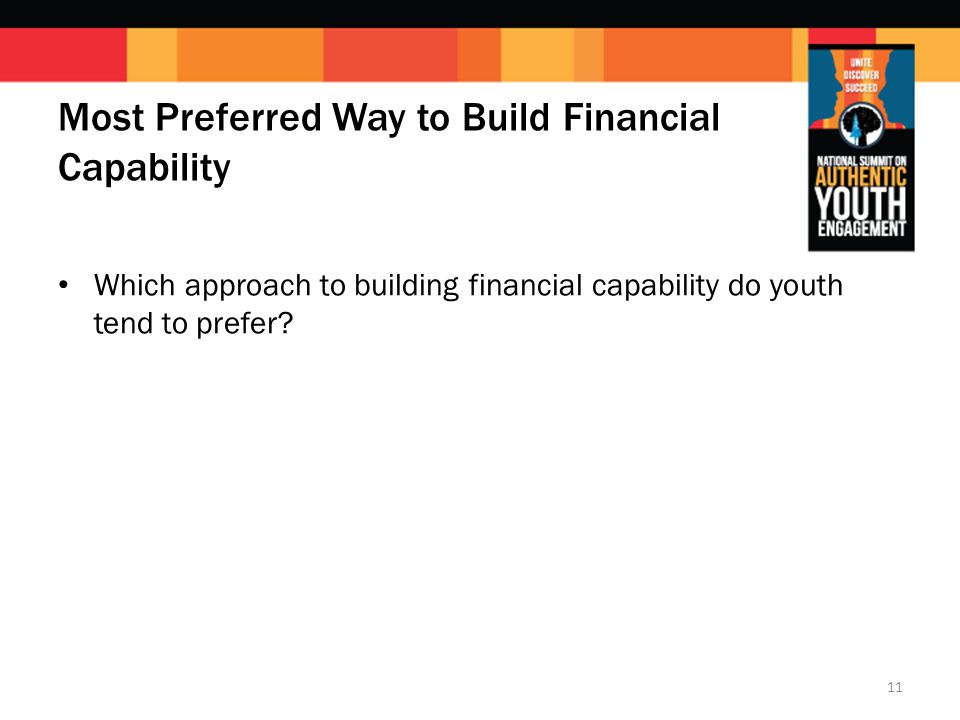 Most Preferred Way to Build Financial Capability

UNITE
DISCOVER
SUCCEED

NATIONAL SUMMIT ON
AUTHENTIC
YOUTH
ENGAGEMENT

• Which approach to building financial capability do youth tend to prefer?

11